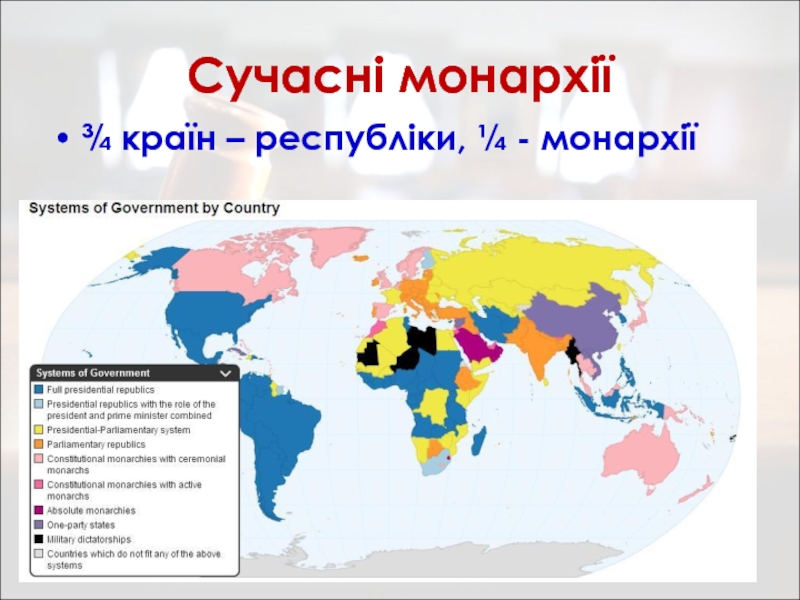 Сучасні монархії

• ¾ країн – республіки, ¼ - монархії

Systems of Government by Country

Systems of Government

Full presidential republics

Presidential republics with the role of the president and prime minister combined

Presidential-Parliamentary system

Parliamentary republics

Constitutional monarchies with ceremonial monarchs

Constitutional monarchies with active monarchs

Absolute monarchies

One-party states

Military dictatorships

Countries which do not fit any of the above systems